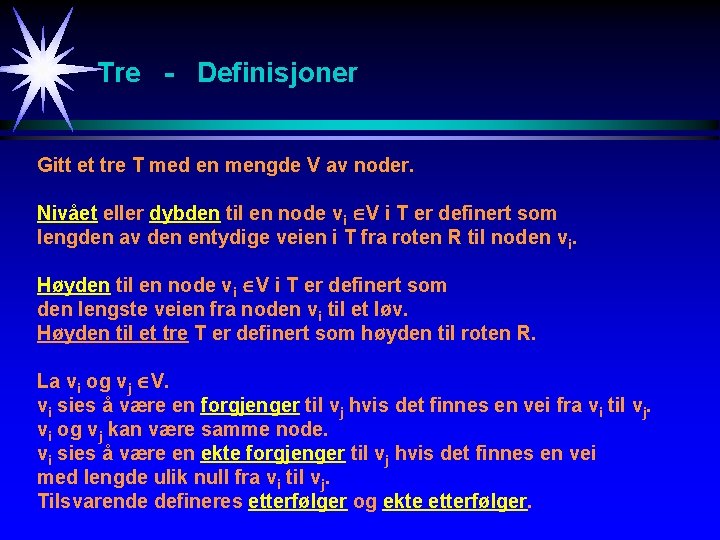 Tre - Definisjoner

Gitt et tre T med en mengde V av noder.

Nivået eller dybden til en node $v_i \in V$ i T er definert som lengden av den entydige veien i T fra roten R til noden $v_i$.

Høyden til en node $v_i \in V$ i T er definert som den lengste veien fra noden $v_i$ til et løv.
Høyden til et tre T er definert som høyden til roten R.

La $v_i$ og $v_j \in V$.
$v_i$ sies å være en forgjenger til $v_j$ hvis det finnes en vei fra $v_i$ til $v_j$.
$v_i$ og $v_j$ kan være samme node.
$v_i$ sies å være en ekte forgjenger til $v_j$ hvis det finnes en vei med lengde ulik null fra $v_i$ til $v_j$.
Tilsvarende defineres etterfølger og ekte etterfølger.